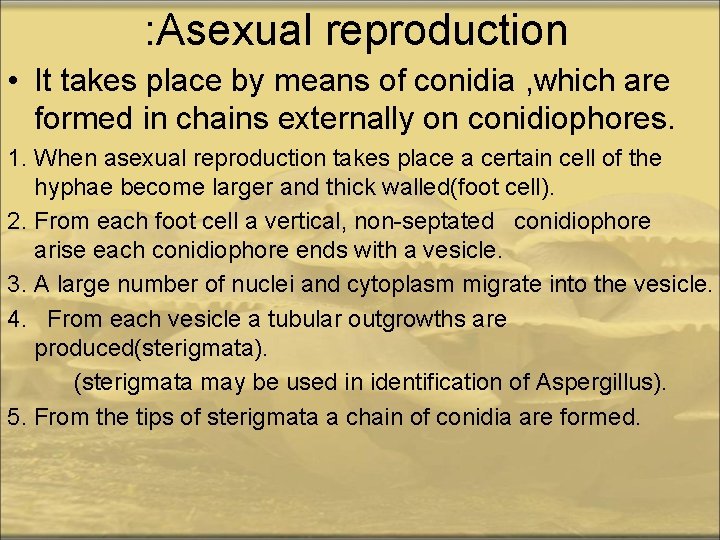 :Asexual reproduction

• It takes place by means of conidia ,which are formed in chains externally on conidiophores.

1. When asexual reproduction takes place a certain cell of the hyphae become larger and thick walled(foot cell).

2. From each foot cell a vertical, non-septated conidiophore arise each conidiophore ends with a vesicle.

3. A large number of nuclei and cytoplasm migrate into the vesicle.

4. From each vesicle a tubular outgrowths are produced(sterigmata).

(sterigmata may be used in identification of Aspergillus).

5. From the tips of sterigmata a chain of conidia are formed.